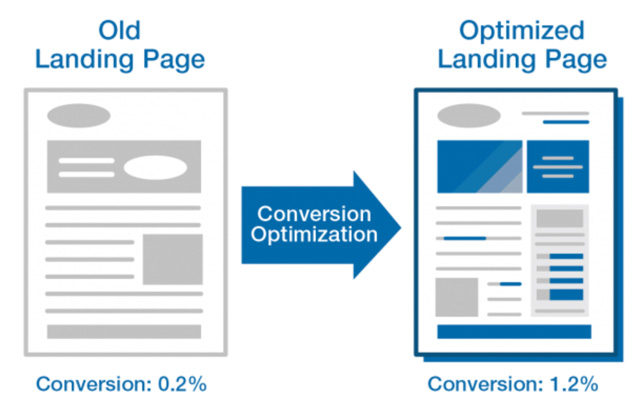 Old Landing Page

Conversion Optimization

Optimized Landing Page

Conversion: 0.2%

Conversion: 1.2%